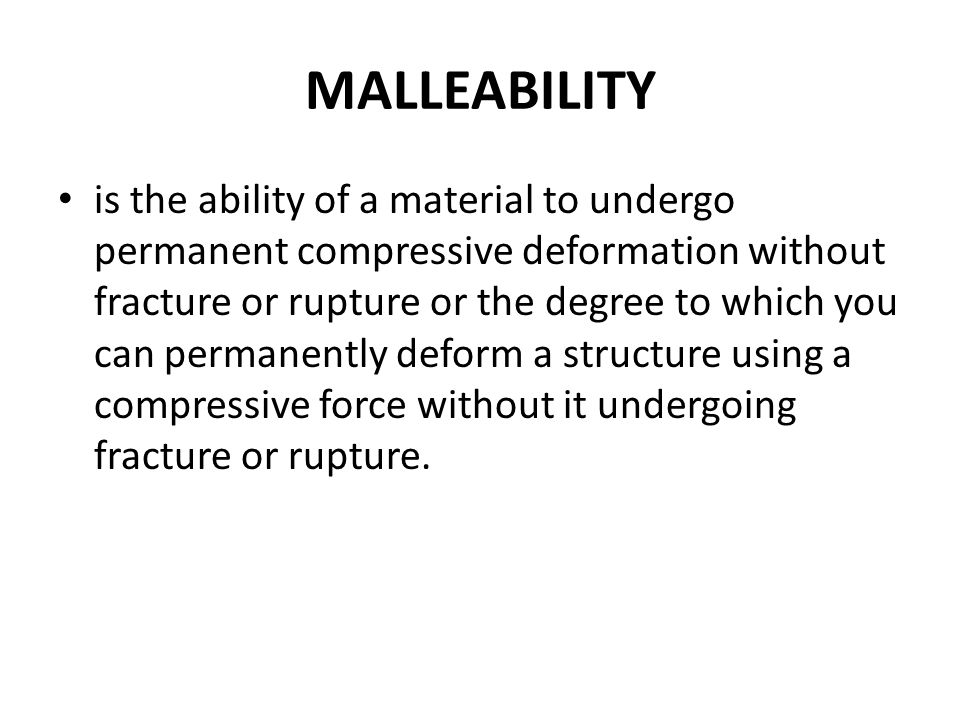 MALLEABILITY

• is the ability of a material to undergo permanent compressive deformation without fracture or rupture or the degree to which you can permanently deform a structure using a compressive force without it undergoing fracture or rupture.